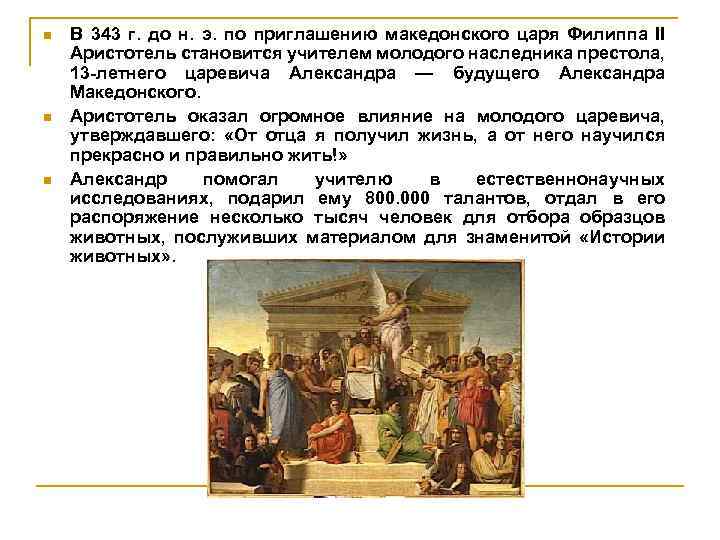 В 343 г. до н. э. по приглашению македонского царя Филиппа II Аристотель становится учителем молодого наследника престола, 13-летнего царевича Александра — будущего Александра Македонского.

Аристотель оказал огромное влияние на молодого царевича, утверждавшего: «От отца я получил жизнь, а от него научился прекрасно и правильно жить!»

Александр помогал учителю в естественнонаучных исследованиях, подарил ему 800.000 талантов, отдал в его распоряжение несколько тысяч человек для отбора образцов животных, послуживших материалом для знаменитой «Истории животных».